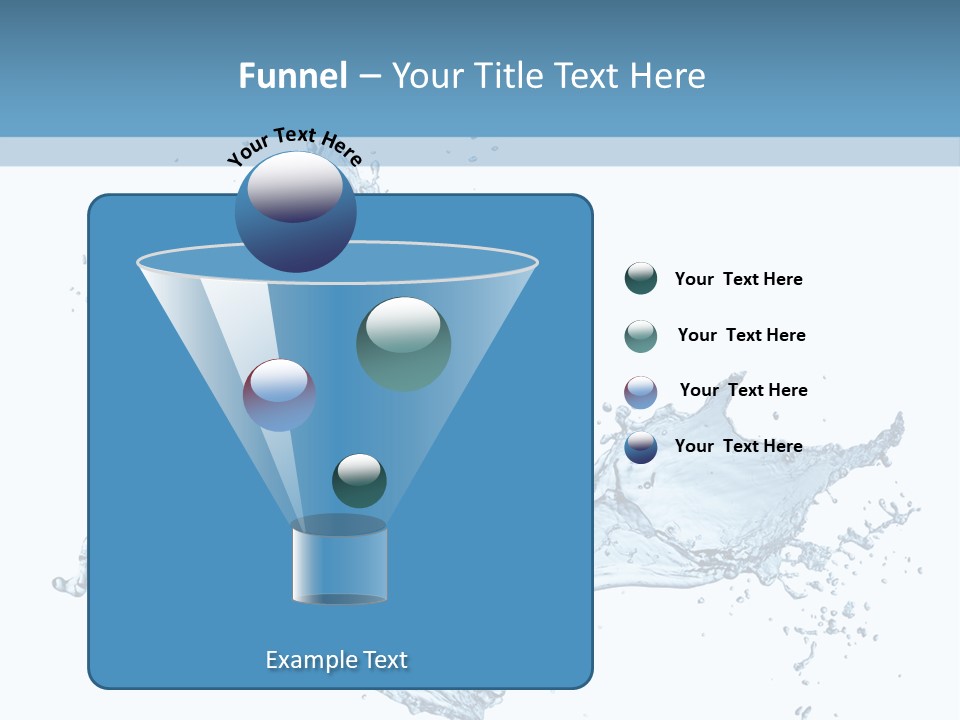 Funnel – Your Title Text Here

Your Text Here

Your Text Here

Your Text Here

Your Text Here

Your Text Here

Example Text